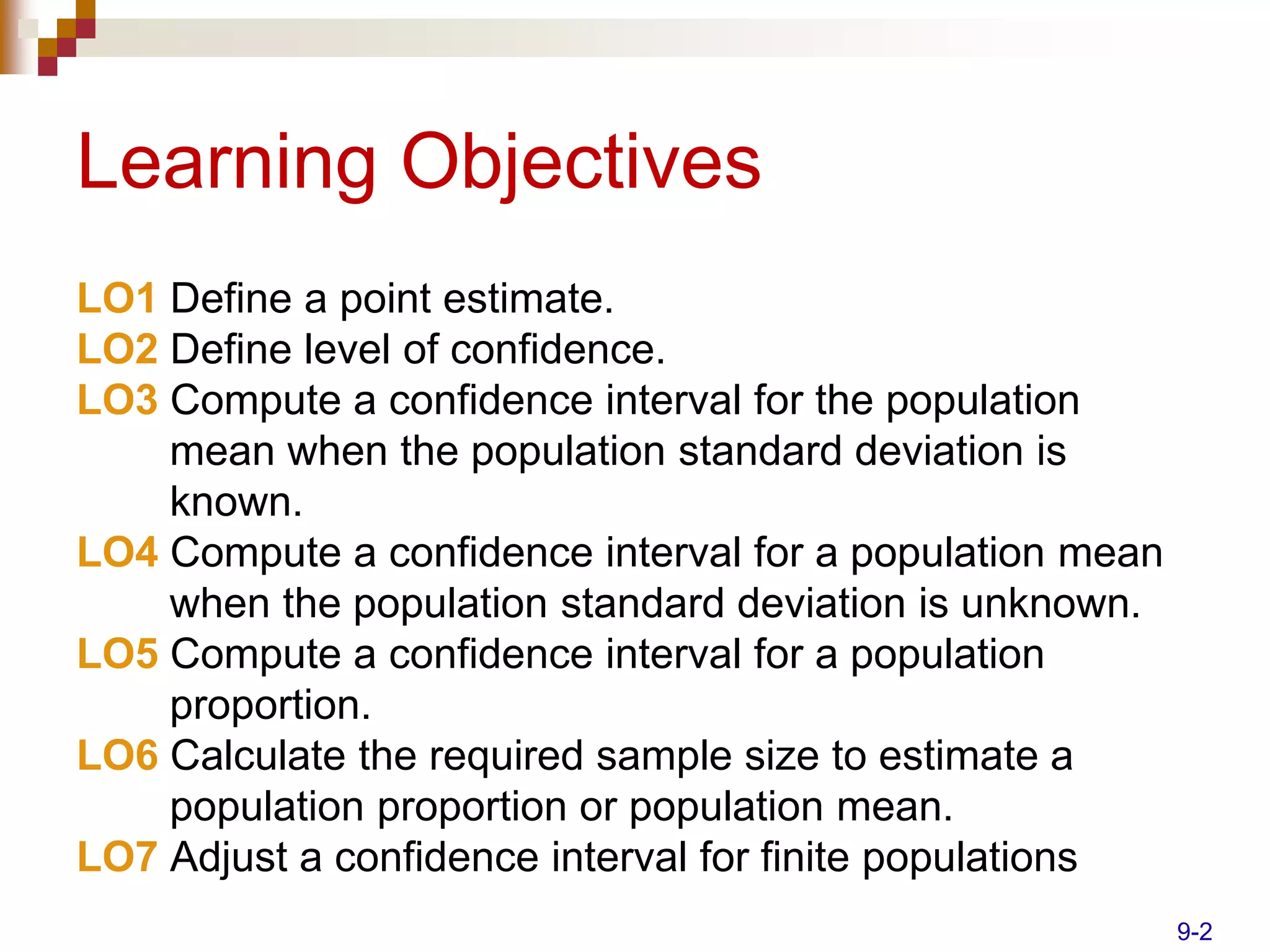 Learning Objectives

LO1 Define a point estimate.
LO2 Define level of confidence.
LO3 Compute a confidence interval for the population mean when the population standard deviation is known.
LO4 Compute a confidence interval for a population mean when the population standard deviation is unknown.
LO5 Compute a confidence interval for a population proportion.
LO6 Calculate the required sample size to estimate a population proportion or population mean.
LO7 Adjust a confidence interval for finite populations

9-2